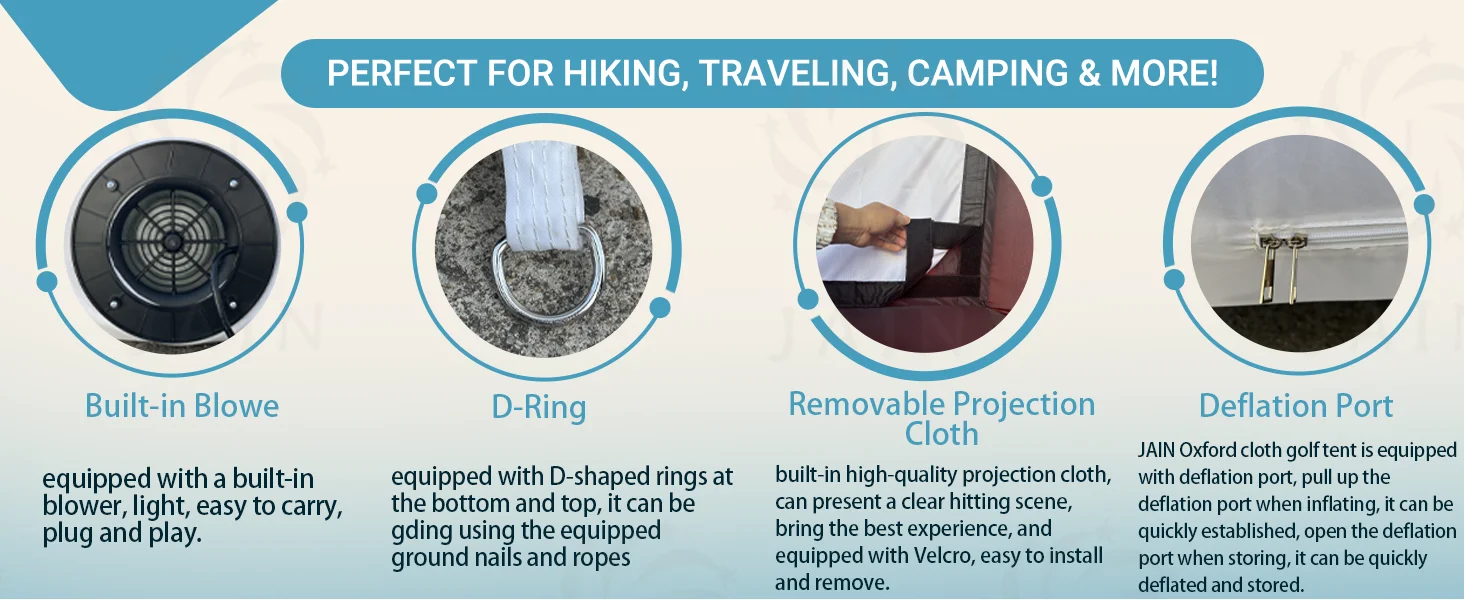 PERFECT FOR HIKING, TRAVELING, CAMPING & MORE!

Built-in Blowe

equipped with a built-in blower, light, easy to carry, plug and play.

D-Ring

equipped with D-shaped rings at the bottom and top, it can be gding using the equipped ground nails and ropes

Removable Projection Cloth

built-in high-quality projection cloth, can present a clear hitting scene, bring the best experience, and equipped with Velcro, easy to install and remove.

Deflation Port

JAIN Oxford cloth golf tent is equipped with deflation port, pull up the deflation port when inflating, it can be quickly established, open the deflation port when storing, it can be quickly deflated and stored.